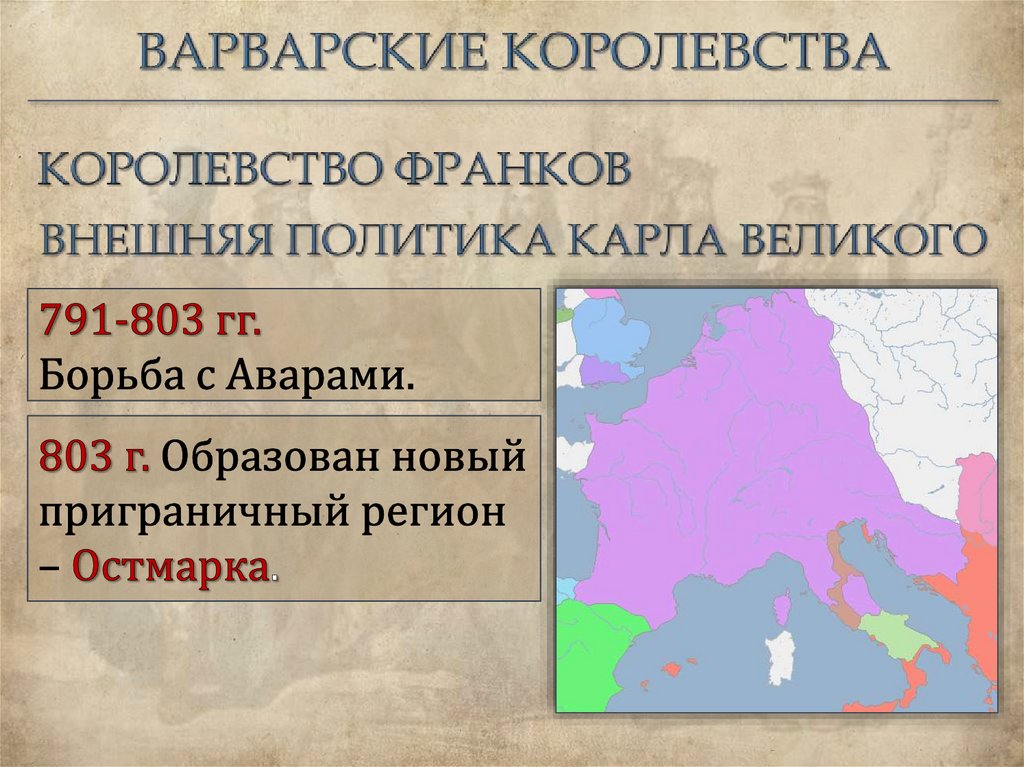 ВАРВАРСКИЕ КОРОЛЕВСТВА

КОРОЛЕВСТВО ФРАНКОВ

ВНЕШНЯЯ ПОЛИТИКА КАРЛА ВЕЛИКОГО

791-803 гг.
Борьба с Аварами.

803 г. Образован новый приграничный регион – Остмарка.